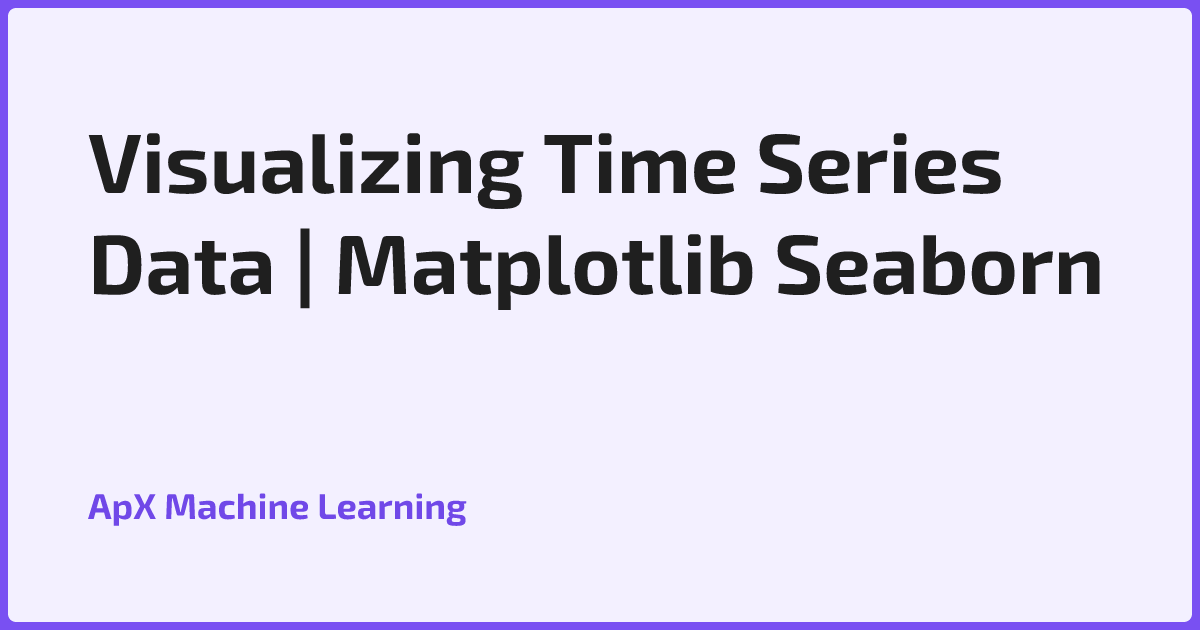 Visualizing Time Series Data | Matplotlib Seaborn

ApX Machine Learning